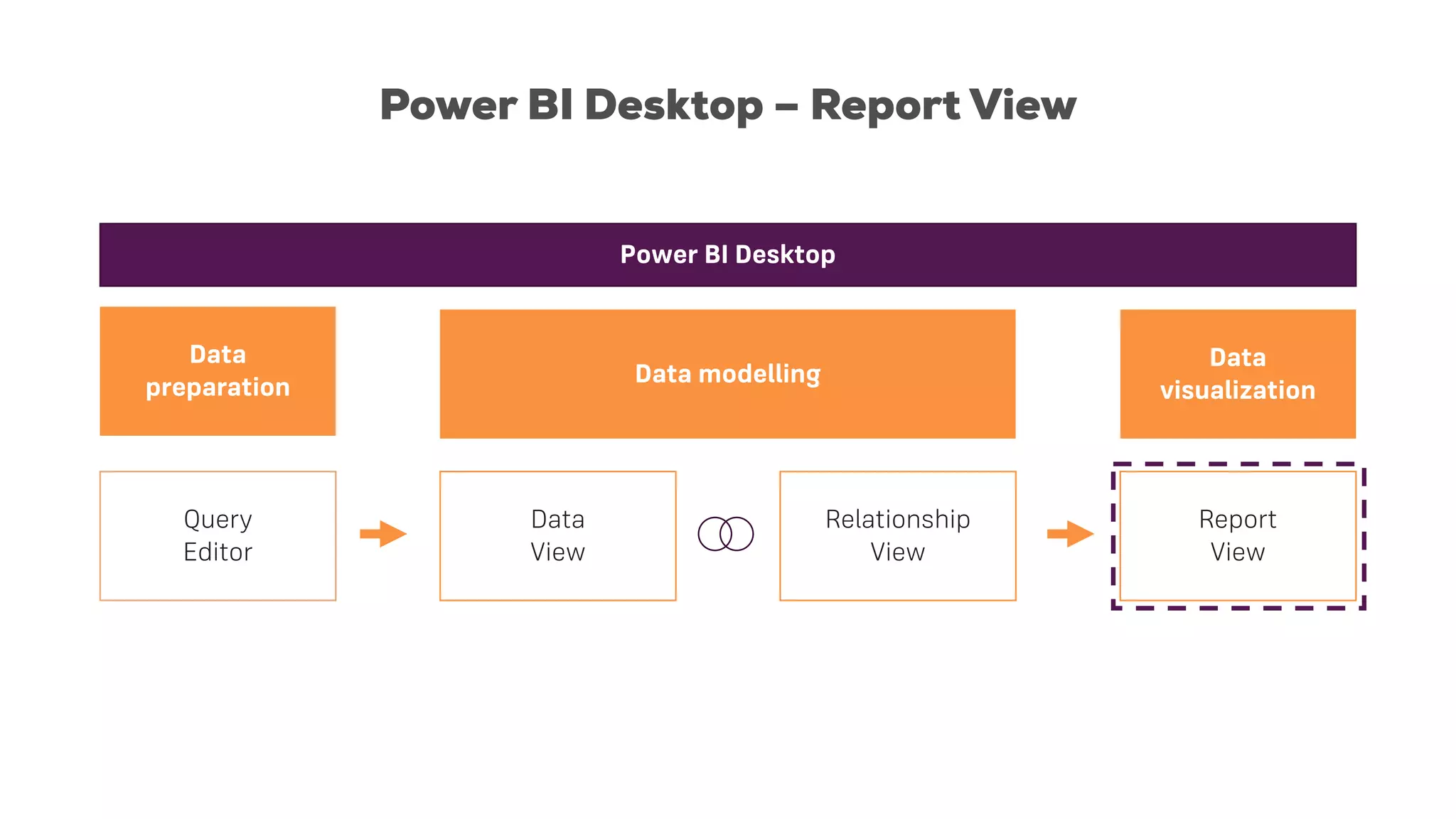 Power BI Desktop – Report View

Power BI Desktop

Data preparation

Data modelling

Data visualization

Query Editor

Data View

Relationship View

Report View